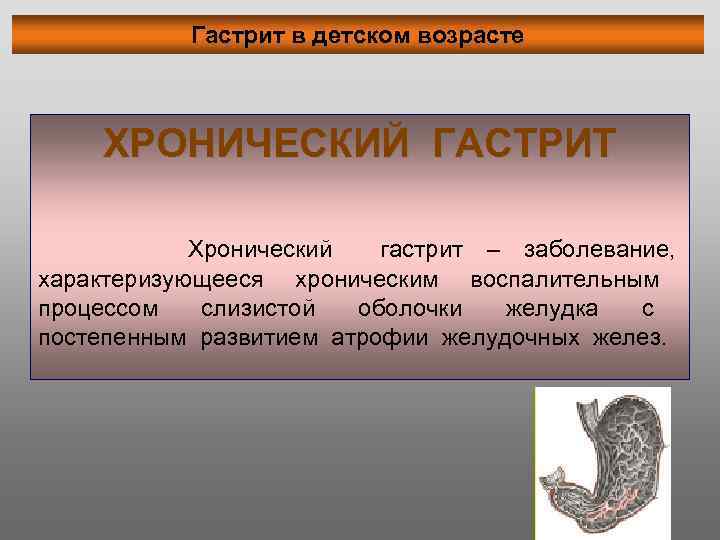 Гастрит в детском возрасте

ХРОНИЧЕСКИЙ ГАСТРИТ

Хронический гастрит – заболевание, характеризующееся хроническим воспалительным процессом слизистой оболочки желудка с постепенным развитием атрофии желудочных желез.